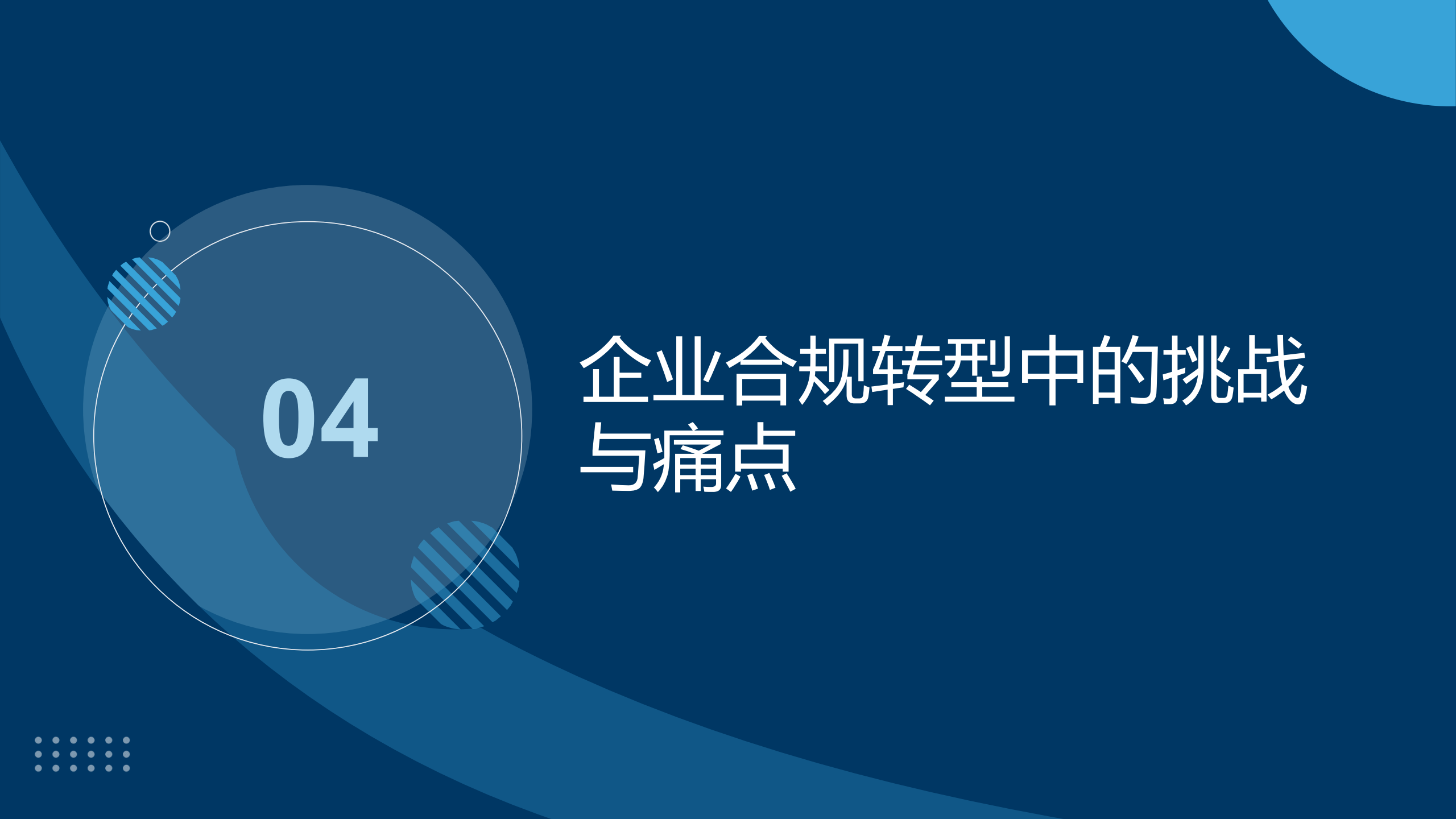 04

企业合规转型中的挑战与痛点